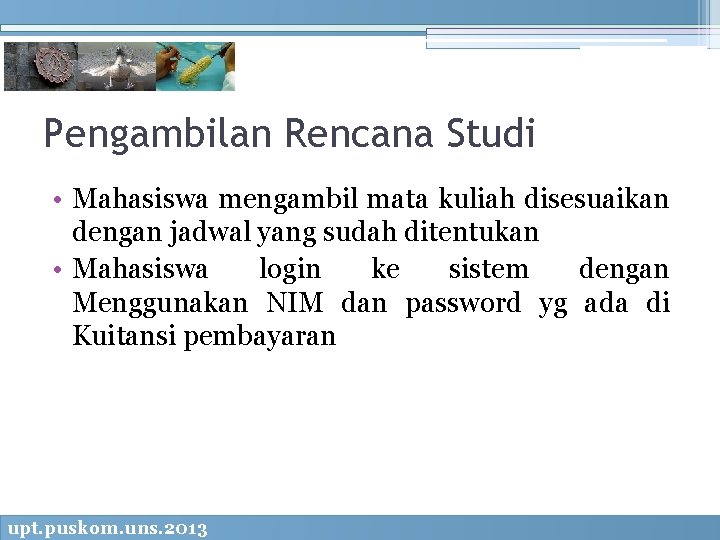 Pengambilan Rencana Studi

• Mahasiswa mengambil mata kuliah disesuaikan dengan jadwal yang sudah ditentukan
• Mahasiswa login ke sistem dengan Menggunakan NIM dan password yg ada di Kuitansi pembayaran

upt.puskom.uns.2013